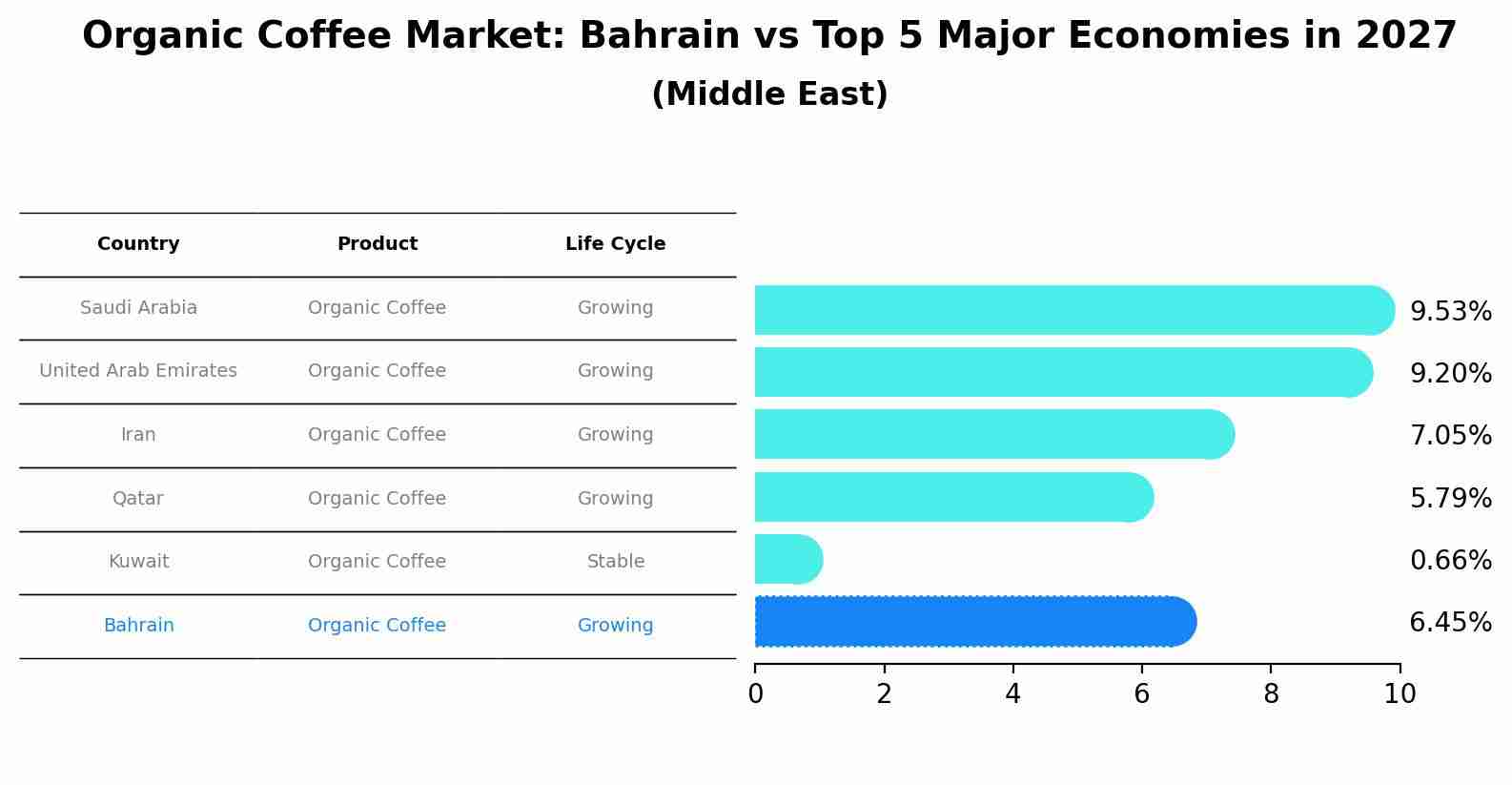 Organic Coffee Market: Bahrain vs Top 5 Major Economies in 2027
(Middle East)

| Country | Product | Life Cycle |
|---|---|---|
| Saudi Arabia | Organic Coffee | Growing |
| United Arab Emirates | Organic Coffee | Growing |
| Iran | Organic Coffee | Growing |
| Qatar | Organic Coffee | Growing |
| Kuwait | Organic Coffee | Stable |
| Bahrain | Organic Coffee | Growing |

9.53%
9.20%
7.05%
5.79%
0.66%
6.45%

0 2 4 6 8 10